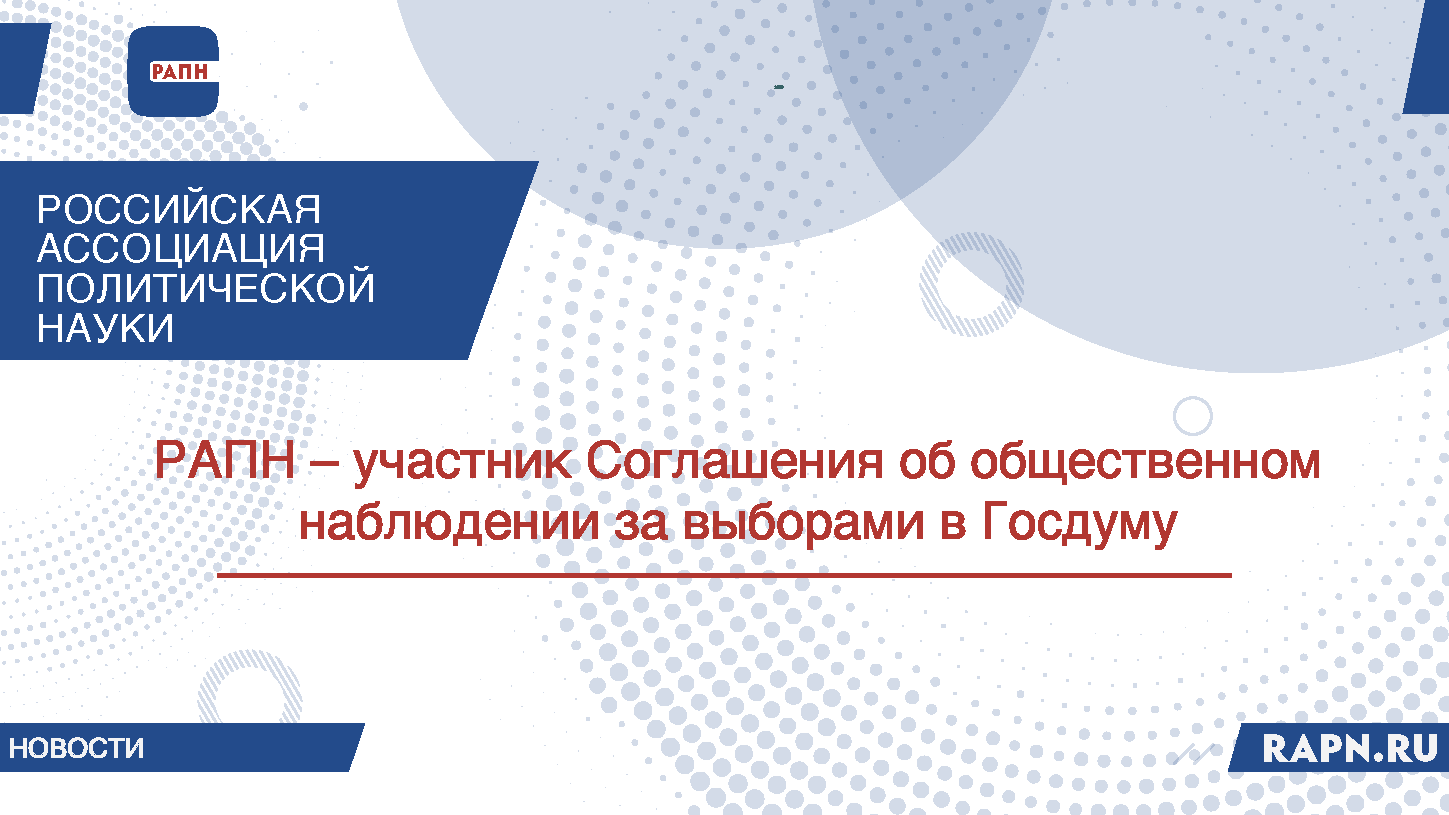 РАПН

РОССИЙСКАЯ АССОЦИАЦИЯ ПОЛИТИЧЕСКОЙ НАУКИ

РАПН – участник Соглашения об общественном наблюдении за выборами в Госдуму

НОВОСТИ

RAPN.RU